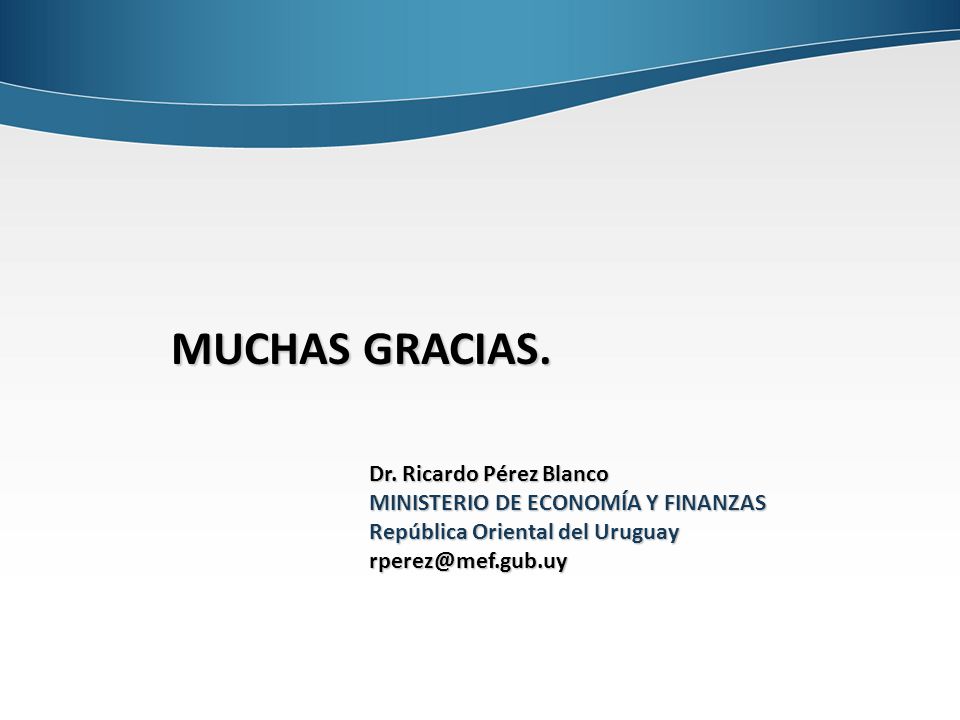 MUCHAS GRACIAS.

Dr. Ricardo Pérez Blanco
MINISTERIO DE ECONOMÍA Y FINANZAS
República Oriental del Uruguay
rperez@mef.gub.uy